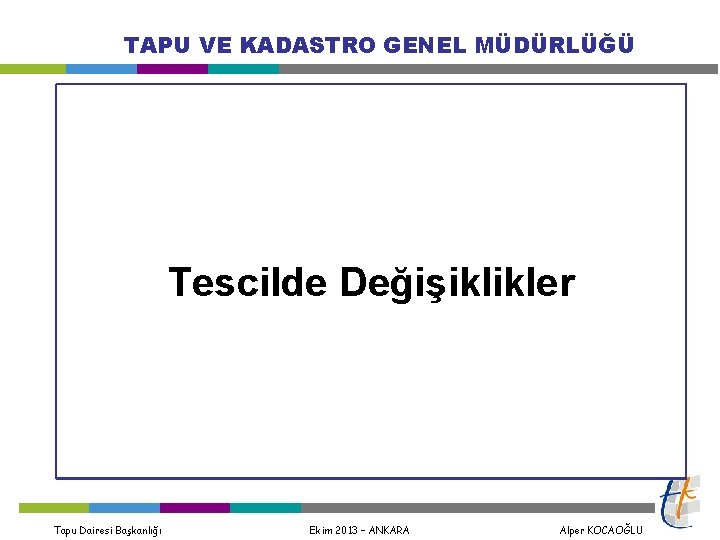 TAPU VE KADASTRO GENEL MÜDÜRLÜĞÜ

Tescilde Değişiklikler

Tapu Dairesi Başkanlığı

Ekim 2013 – ANKARA

Alper KOCAOĞLU